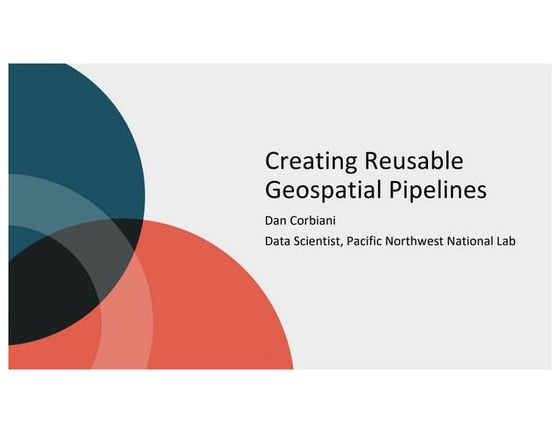 Creating Reusable Geospatial Pipelines

Dan Corbiani

Data Scientist, Pacific Northwest National Lab